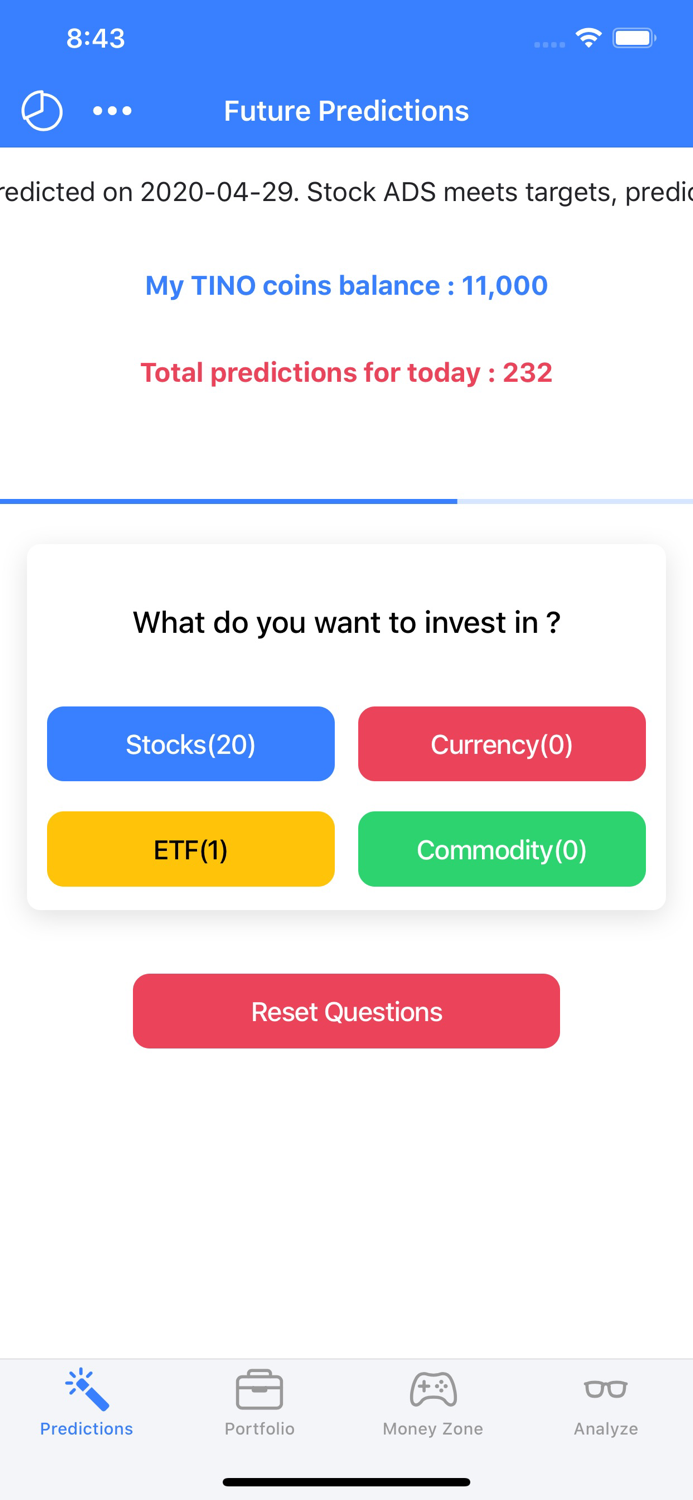 8:43

Future Predictions

redicted on 2020-04-29. Stock ADS meets targets, predic

My TINO coins balance : 11,000

Total predictions for today : 232

What do you want to invest in ?

Stocks(20)

Currency(0)

ETF(1)

Commodity(0)

Reset Questions

Predictions

Portfolio

Money Zone

Analyze